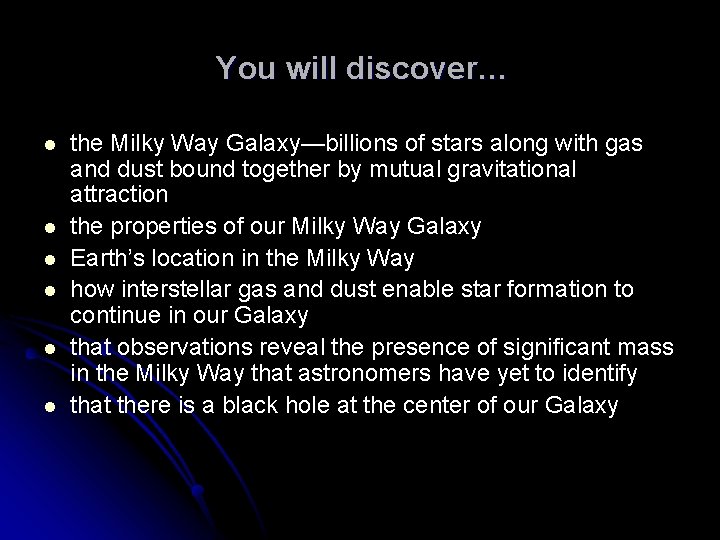 You will discover…

- the Milky Way Galaxy—billions of stars along with gas and dust bound together by mutual gravitational attraction
- the properties of our Milky Way Galaxy
- Earth’s location in the Milky Way
- how interstellar gas and dust enable star formation to continue in our Galaxy
- that observations reveal the presence of significant mass in the Milky Way that astronomers have yet to identify
- that there is a black hole at the center of our Galaxy